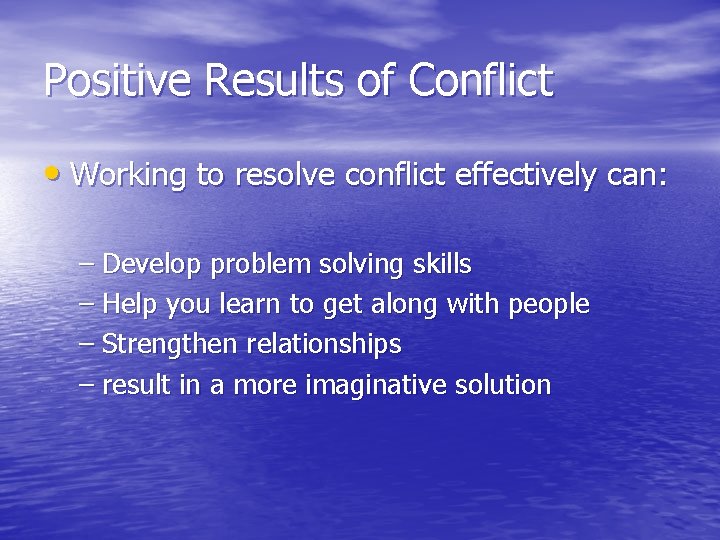 Positive Results of Conflict

• Working to resolve conflict effectively can:

– Develop problem solving skills
– Help you learn to get along with people
– Strengthen relationships
– result in a more imaginative solution